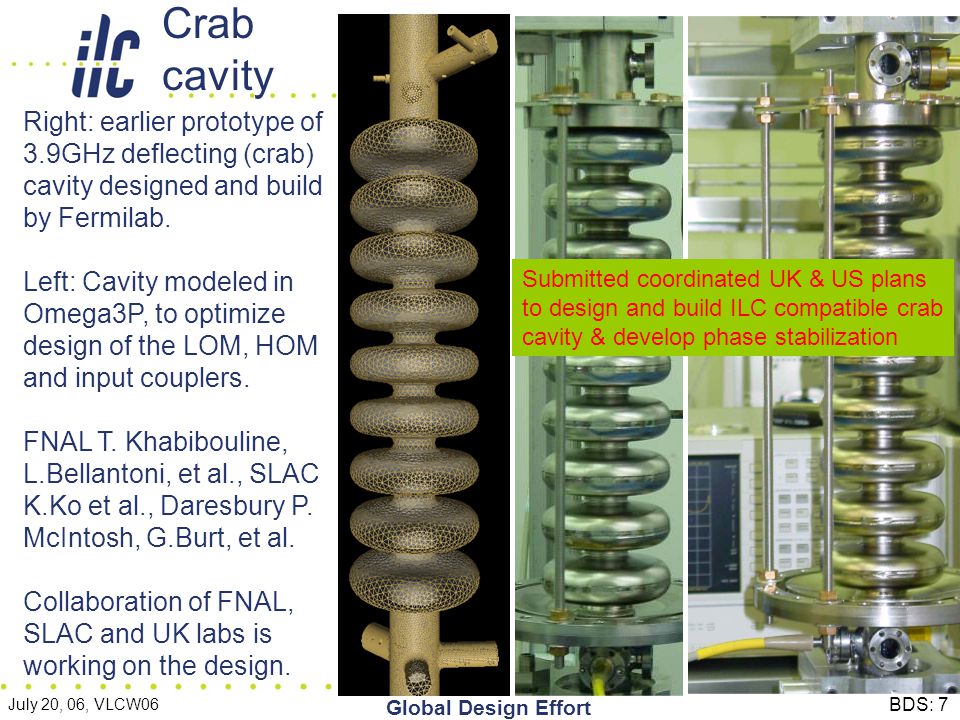 ilc Crab cavity

Right: earlier prototype of 3.9GHz deflecting (crab) cavity designed and build by Fermilab.

Left: Cavity modeled in Omega3P, to optimize design of the LOM, HOM and input couplers.

FNAL T. Khabibouline, L.Bellantoni, et al., SLAC K.Ko et al., Daresbury P. McIntosh, G.Burt, et al.

Collaboration of FNAL, SLAC and UK labs is working on the design.

Submitted coordinated UK & US plans to design and build ILC compatible crab cavity & develop phase stabilization

July 20, 06, VLCW06

Global Design Effort

BDS: 7